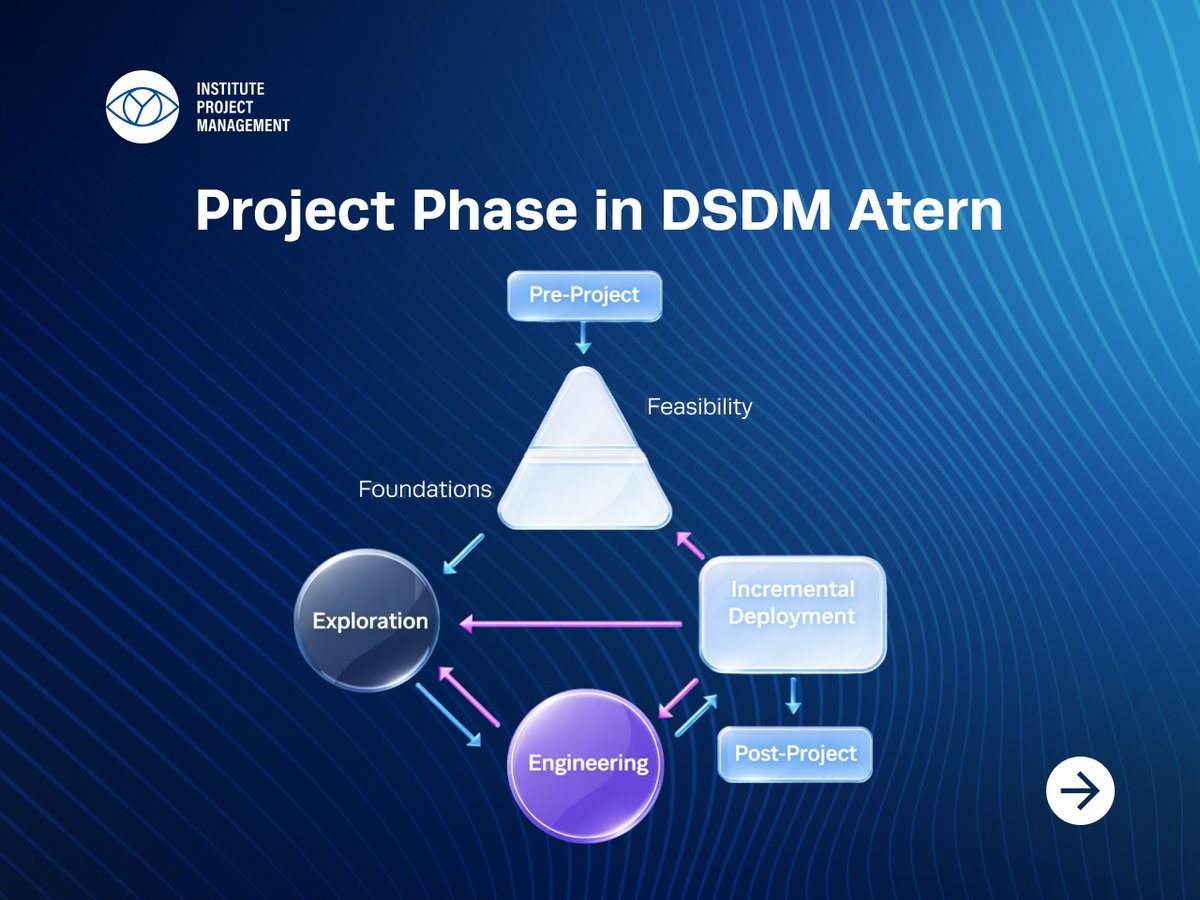 INSTITUTE
PROJECT
MANAGEMENT

Project Phase in DSDM Atern

Pre-Project

Feasibility

Foundations

Exploration

Incremental Deployment

Engineering

Post-Project